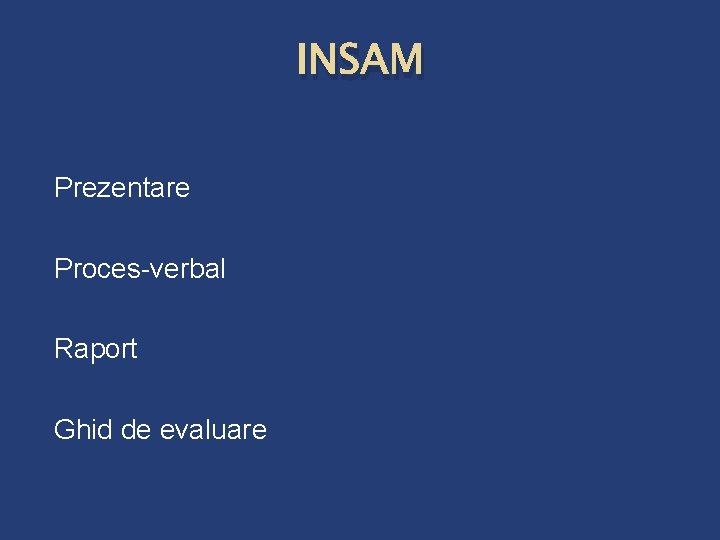 INSAM

Prezentare

Proces-verbal

Raport

Ghid de evaluare